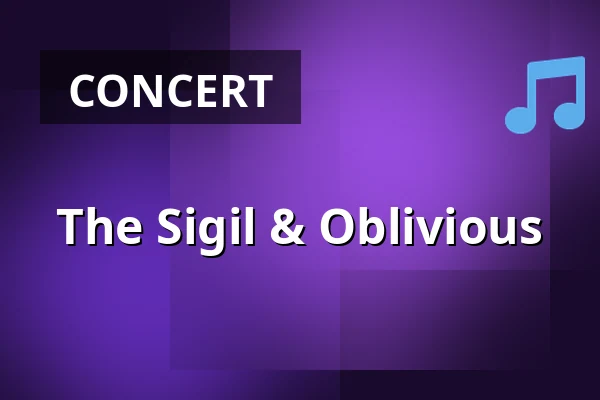 CONCERT

The Sigil & Oblivious